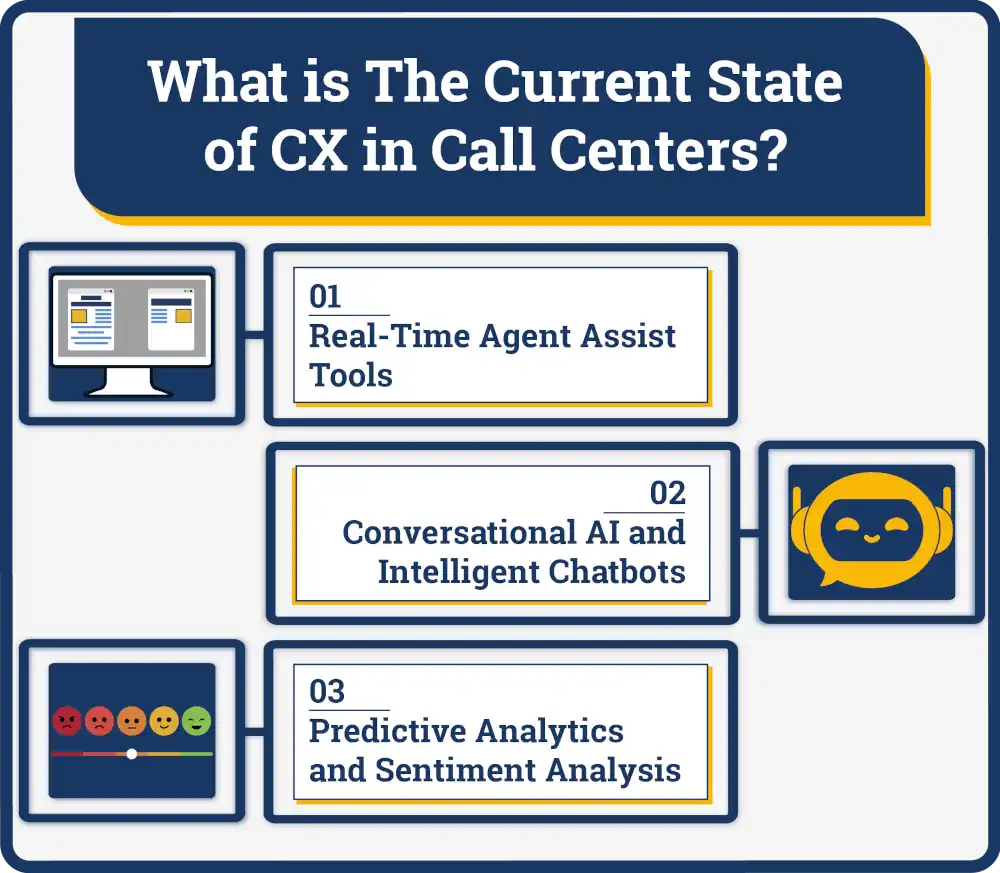 What is The Current State of CX in Call Centers?

01
Real-Time Agent Assist Tools

02
Conversational AI and Intelligent Chatbots

03
Predictive Analytics and Sentiment Analysis